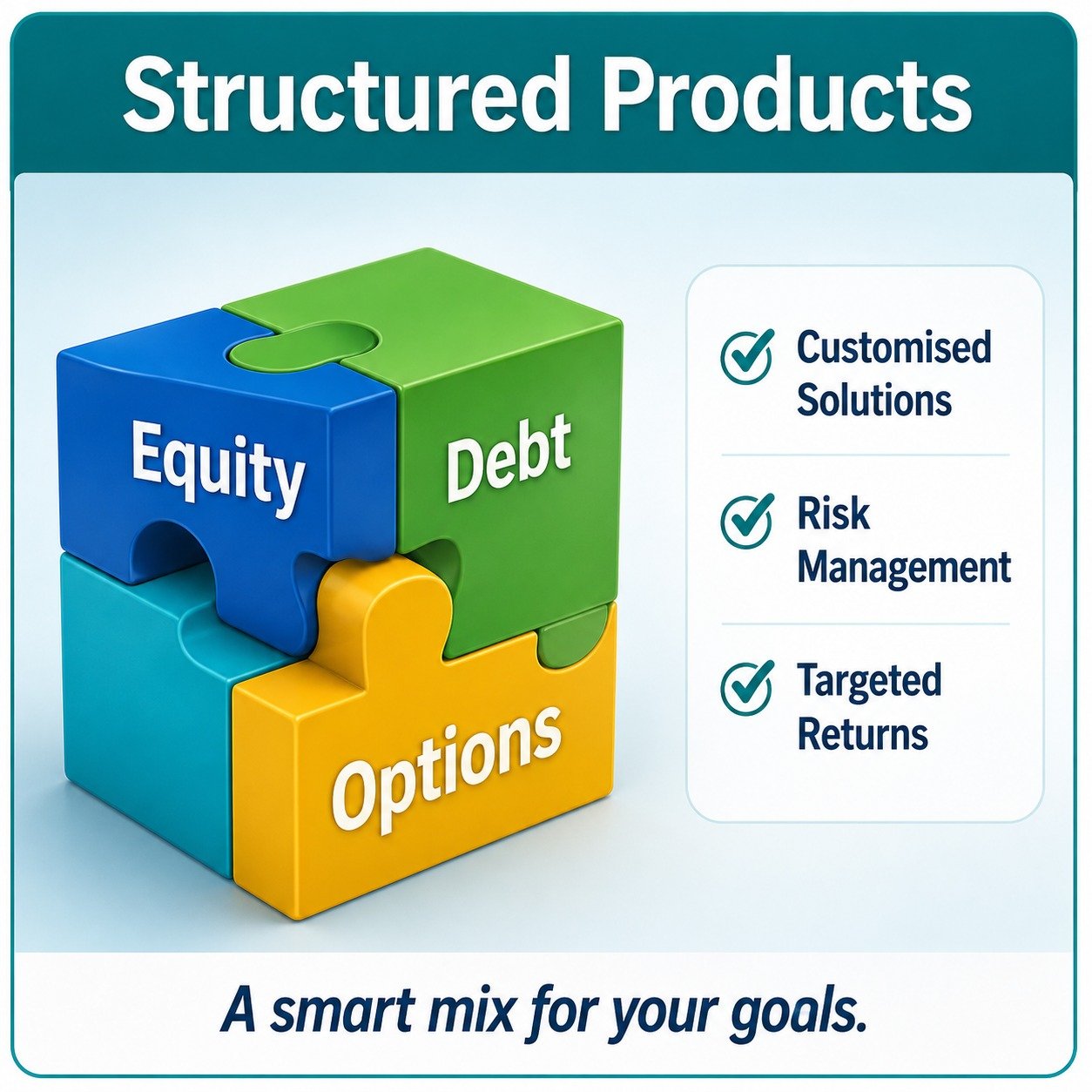 Structured Products

Equity

Debt

Options

Customised Solutions

Risk Management

Targeted Returns

A smart mix for your goals.